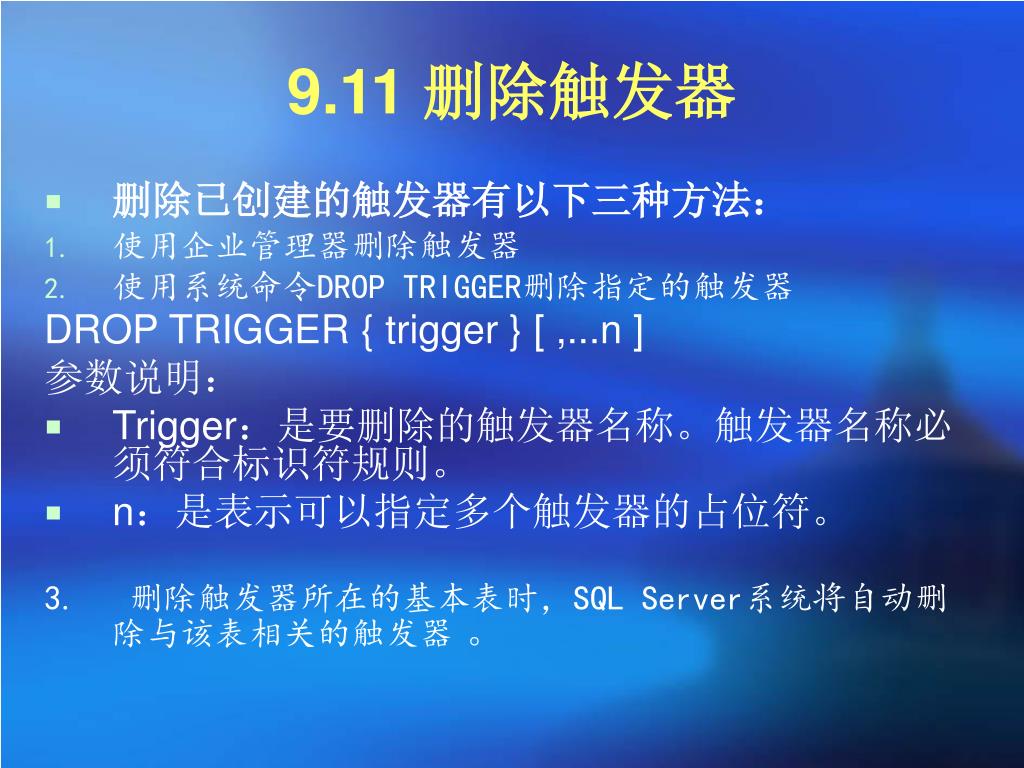 9.11 删除触发器

删除已创建的触发器有以下三种方法：
1. 使用企业管理器删除触发器
2. 使用系统命令DROP TRIGGER删除指定的触发器
DROP TRIGGER { trigger } [ ,...n ]
参数说明：
Trigger：是要删除的触发器名称。触发器名称必须符合标识符规则。
n：是表示可以指定多个触发器的占位符。

3. 删除触发器所在的基本表时，SQL Server系统将自动删除与该表相关的触发器 。